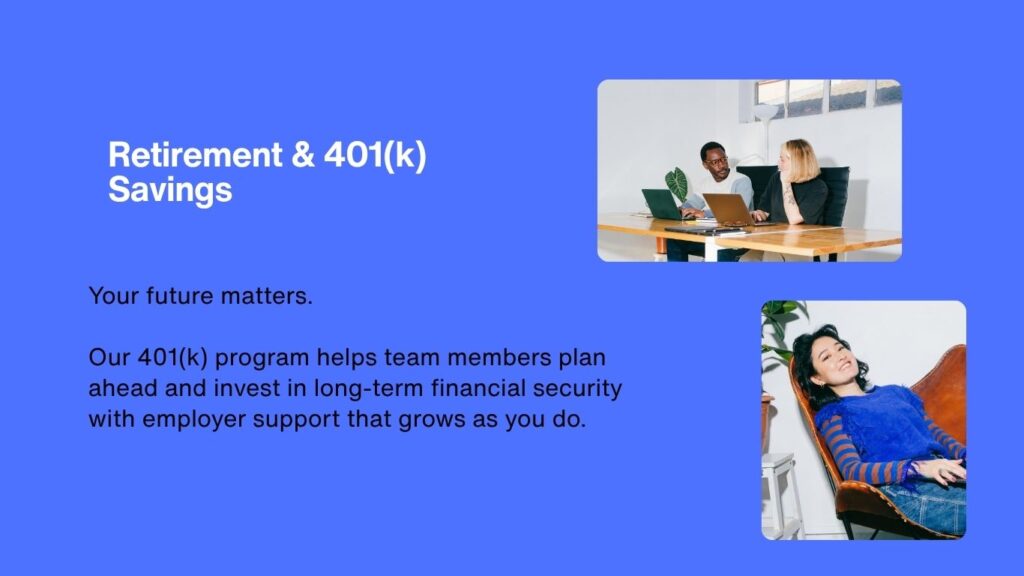 Retirement & 401(k) Savings

Your future matters.

Our 401(k) program helps team members plan ahead and invest in long-term financial security with employer support that grows as you do.